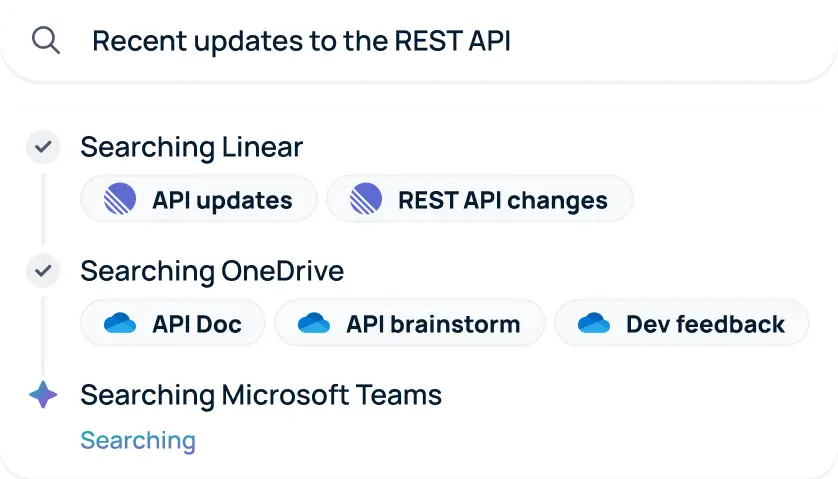 Recent updates to the REST API

Searching Linear

API updates

REST API changes

Searching OneDrive

API Doc

API brainstorm

Dev feedback

Searching Microsoft Teams

Searching